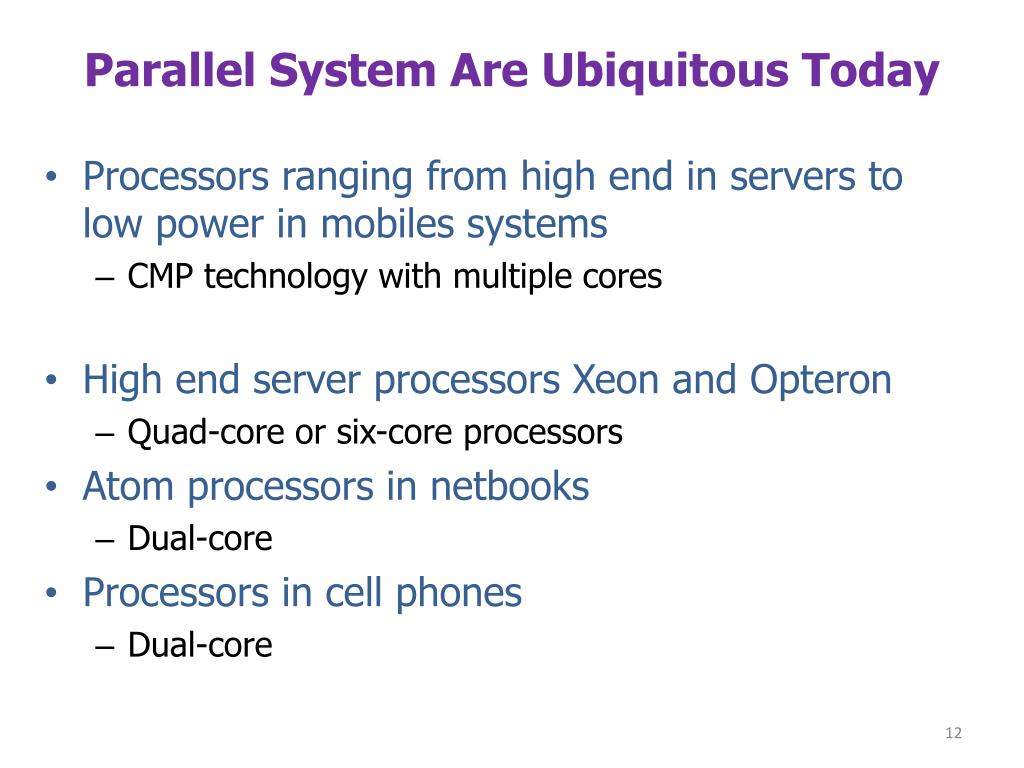 Parallel System Are Ubiquitous Today

• Processors ranging from high end in servers to low power in mobiles systems
– CMP technology with multiple cores

• High end server processors Xeon and Opteron
– Quad-core or six-core processors
• Atom processors in netbooks
– Dual-core
• Processors in cell phones
– Dual-core

12